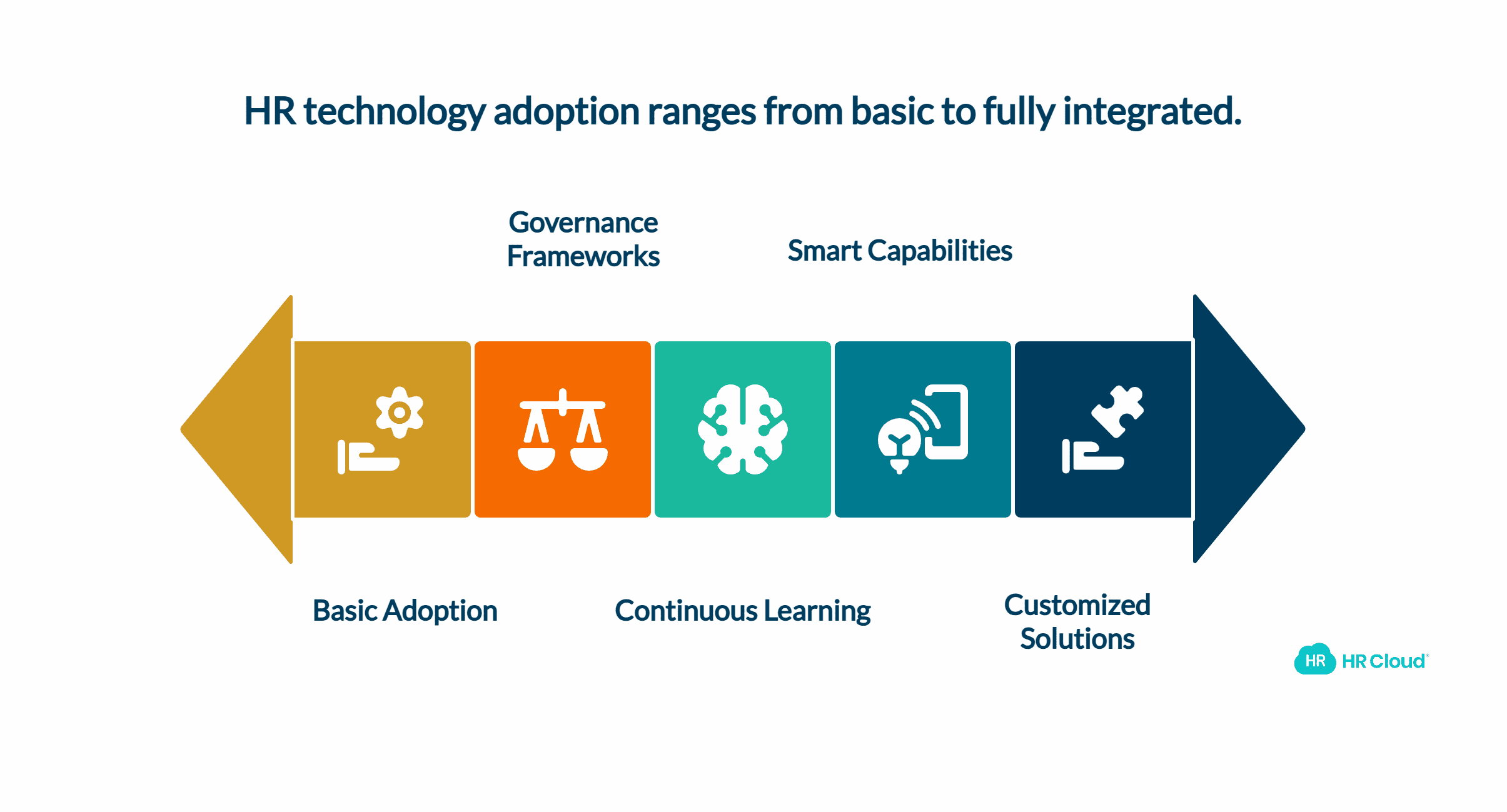 HR technology adoption ranges from basic to fully integrated.

Governance Frameworks

Smart Capabilities

Basic Adoption

Continuous Learning

Customized Solutions

HR HR Cloud